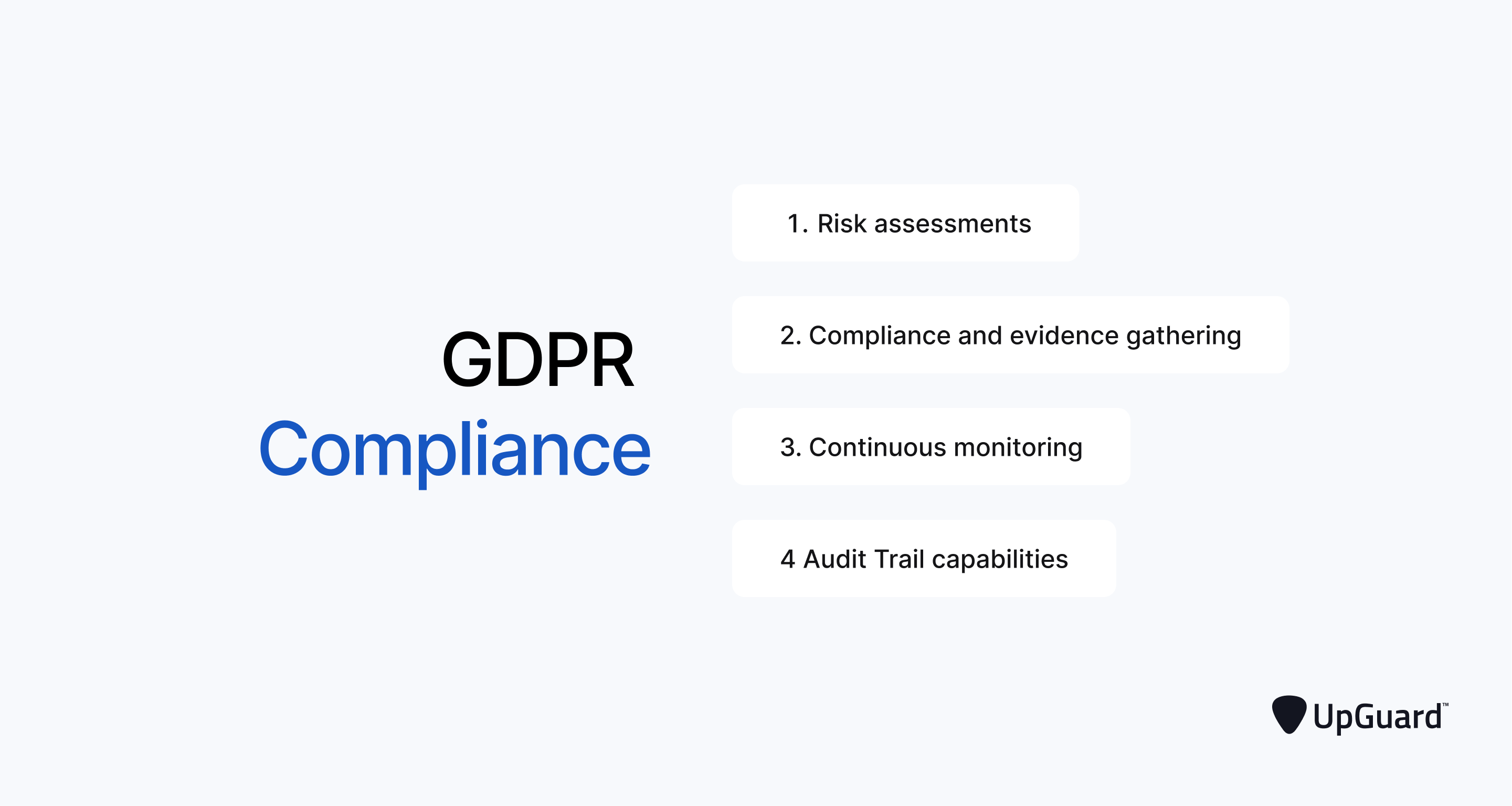 GDPR
Compliance

1. Risk assessments

2. Compliance and evidence gathering

3. Continuous monitoring

4 Audit Trail capabilities

UpGuard™